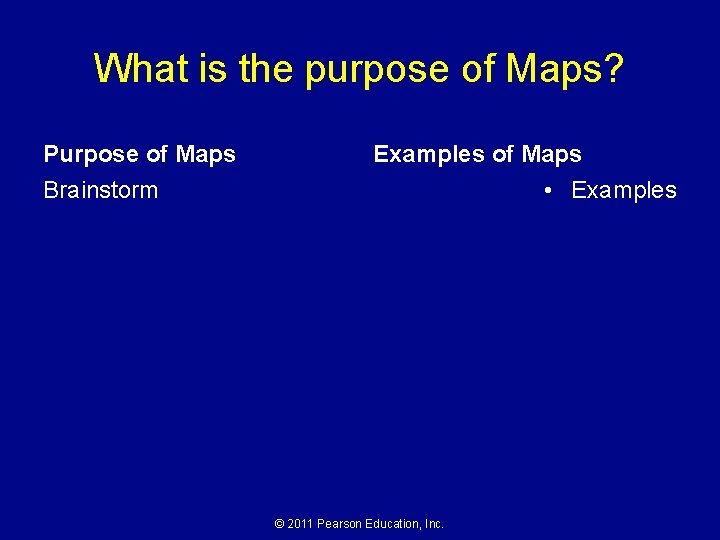 What is the purpose of Maps?

Purpose of Maps

Brainstorm

Examples of Maps

• Examples

© 2011 Pearson Education, Inc.